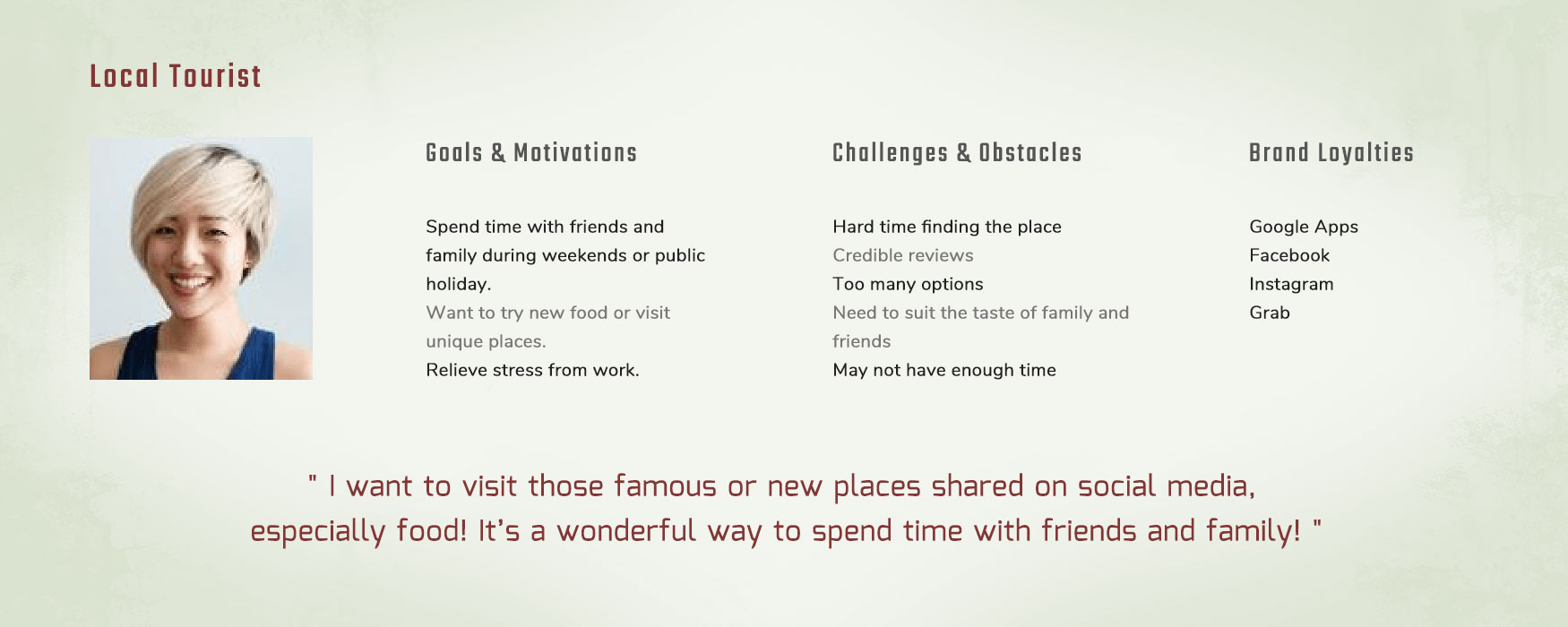 Local Tourist

Goals & Motivations

Spend time with friends and family during weekends or public holiday.
Want to try new food or visit unique places.
Relieve stress from work.

Challenges & Obstacles

Hard time finding the place
Credible reviews
Too many options
Need to suit the taste of family and friends
May not have enough time

Brand Loyalties

Google Apps
Facebook
Instagram
Grab

" I want to visit those famous or new places shared on social media, especially food! It's a wonderful way to spend time with friends and family! "